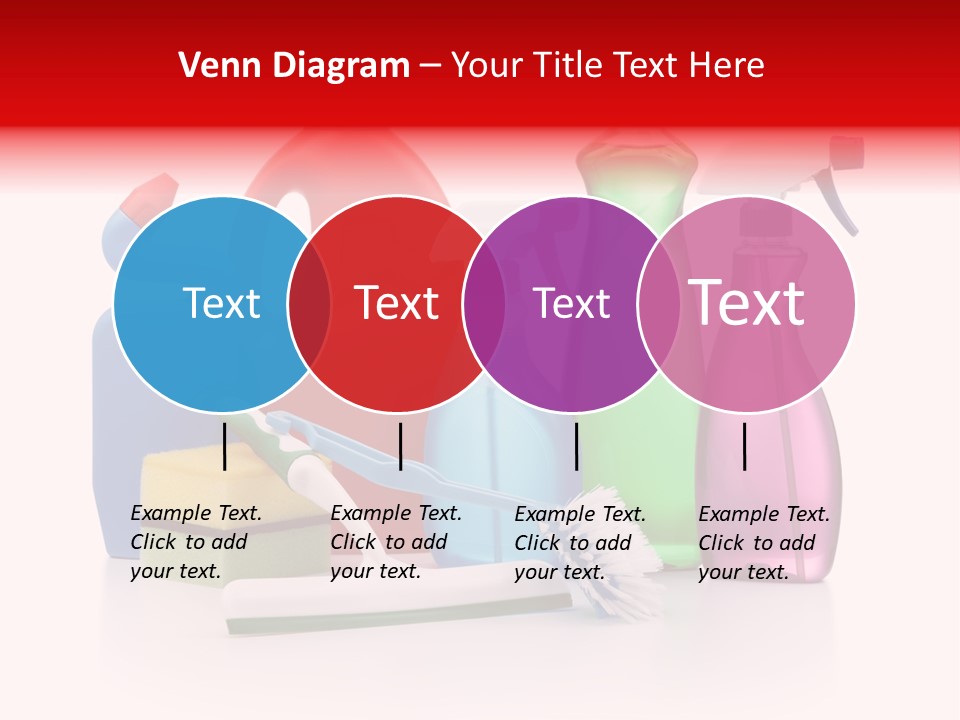 Venn Diagram – Your Title Text Here

Text

Text

Text

Text

Example Text. Click to add your text.

Example Text. Click to add your text.

Example Text. Click to add your text.

Example Text. Click to add your text.